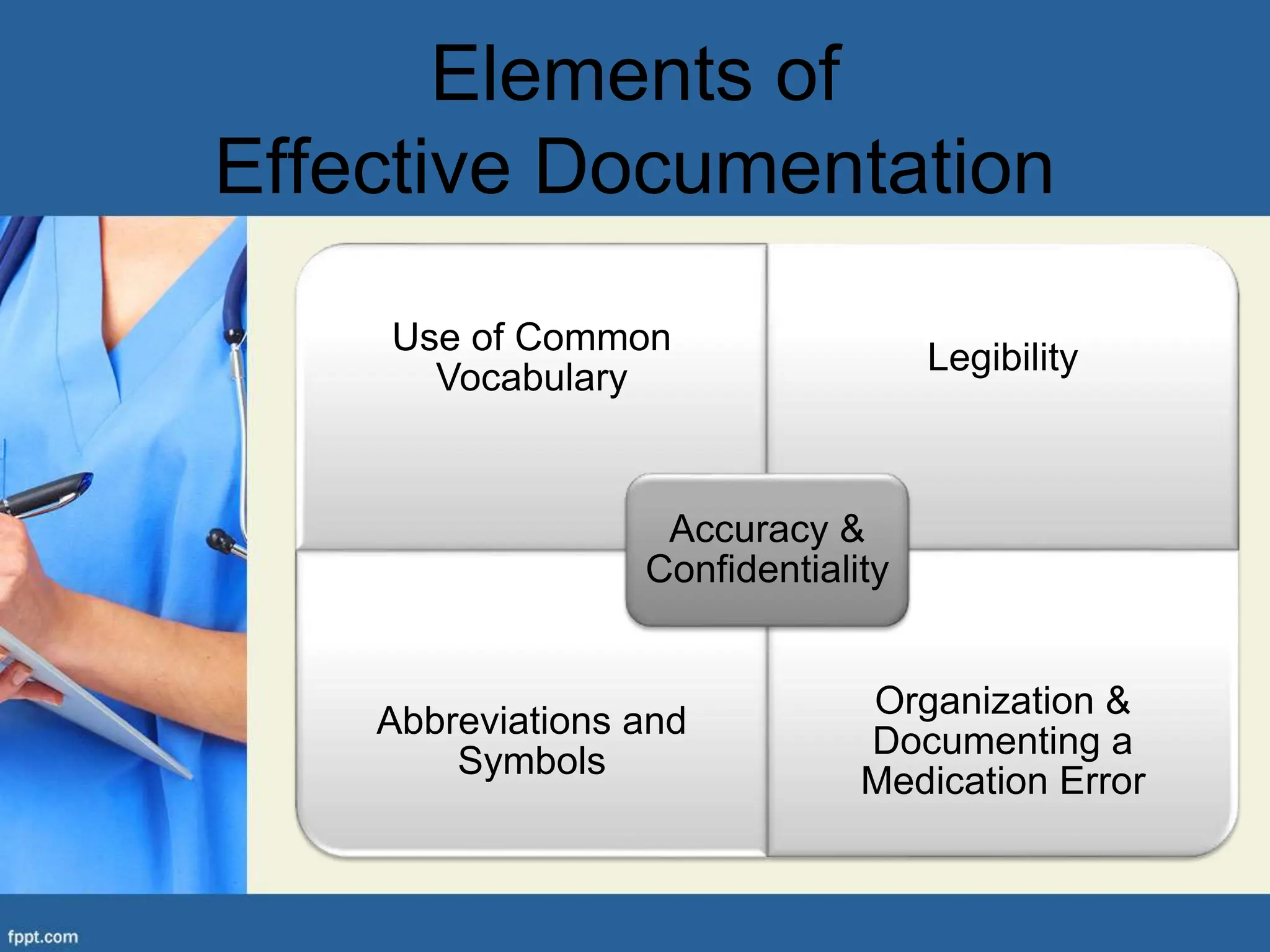 Elements of
Effective Documentation

Use of Common Vocabulary

Legibility

Accuracy & Confidentiality

Abbreviations and Symbols

Organization & Documenting a Medication Error

fppt.com